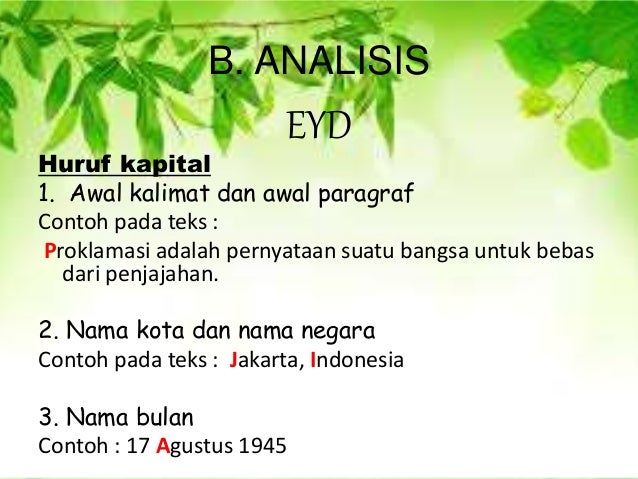 B. ANALISIS

EYD

Huruf kapital

1. Awal kalimat dan awal paragraf

Contoh pada teks :

Proklamasi adalah pernyataan suatu bangsa untuk bebas dari penjajahan.

2. Nama kota dan nama negara

Contoh pada teks : Jakarta, Indonesia

3. Nama bulan

Contoh : 17 Agustus 1945